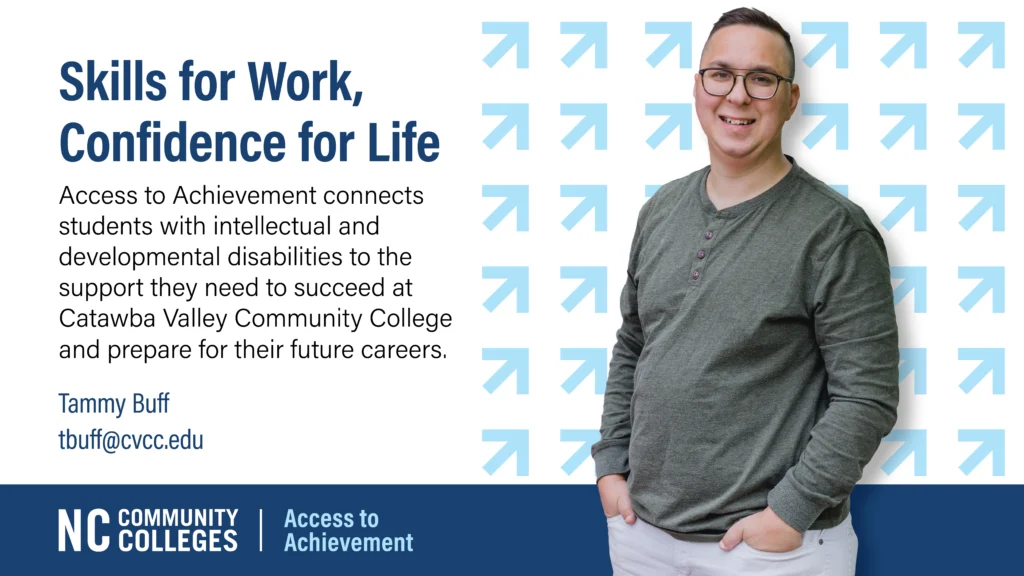 Skills for Work, Confidence for Life

Access to Achievement connects students with intellectual and developmental disabilities to the support they need to succeed at Catawba Valley Community College and prepare for their future careers.

Tammy Buff
tbuff@cvcc.edu

NC COMMUNITY COLLEGES | Access to Achievement